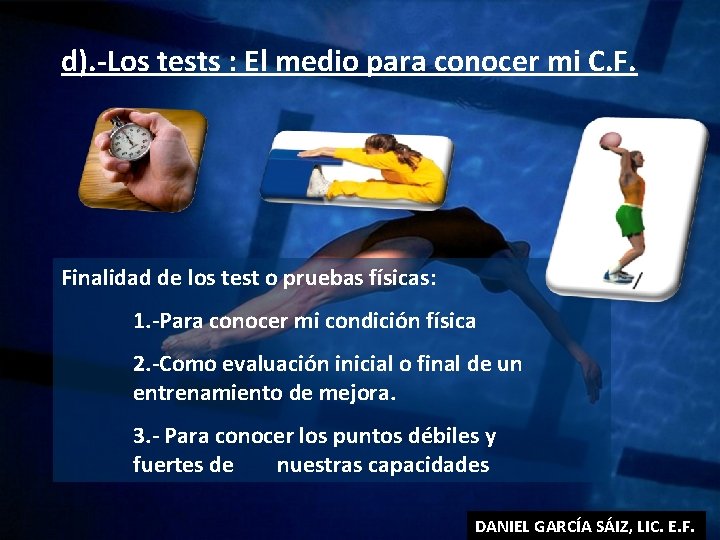 d).-Los tests : El medio para conocer mi C.F.

Finalidad de los test o pruebas físicas:

1.-Para conocer mi condición física

2.-Como evaluación inicial o final de un entrenamiento de mejora.

3.- Para conocer los puntos débiles y fuertes de nuestras capacidades

DANIEL GARCÍA SÁIZ, LIC. E.F.